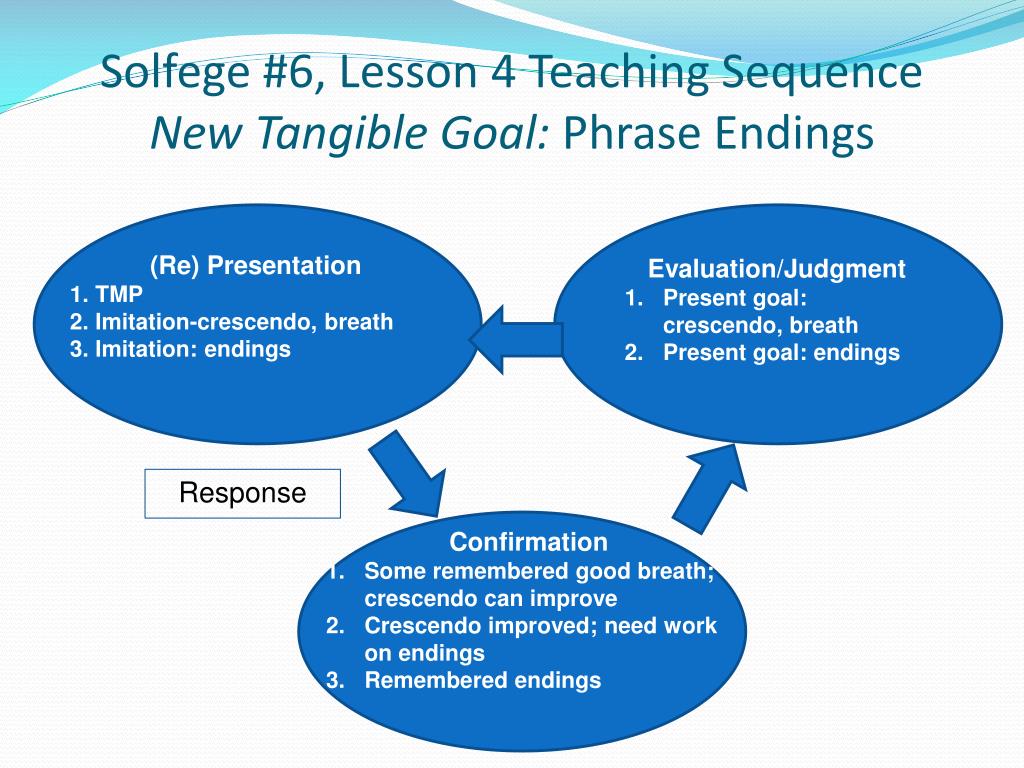 Solfege #6, Lesson 4 Teaching Sequence
New Tangible Goal: Phrase Endings

(Re) Presentation
1. TMP
2. Imitation-crescendo, breath
3. Imitation: endings

Evaluation/Judgment
1. Present goal: crescendo, breath
2. Present goal: endings

Response

Confirmation
1. Some remembered good breath; crescendo can improve
2. Crescendo improved; need work on endings
3. Remembered endings